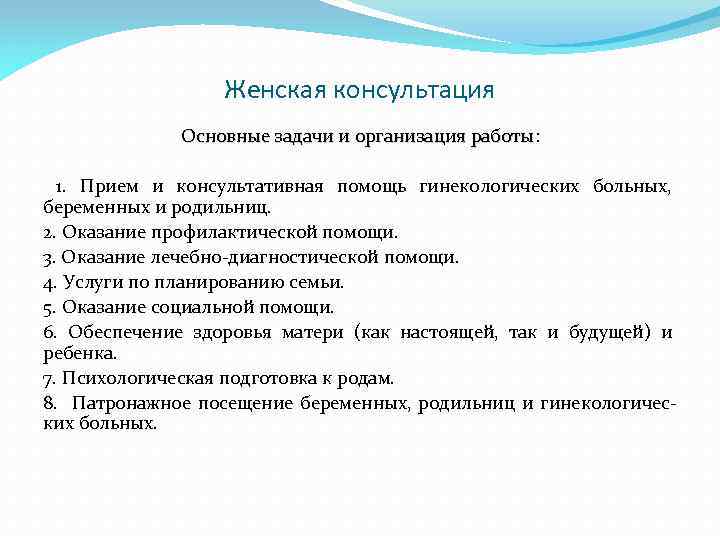 Женская консультация

Основные задачи и организация работы:

1. Прием и консультативная помощь гинекологических больных, беременных и родильниц.

2. Оказание профилактической помощи.

3. Оказание лечебно-диагностической помощи.

4. Услуги по планированию семьи.

5. Оказание социальной помощи.

6. Обеспечение здоровья матери (как настоящей, так и будущей) и ребенка.

7. Психологическая подготовка к родам.

8. Патронажное посещение беременных, родильниц и гинекологических больных.